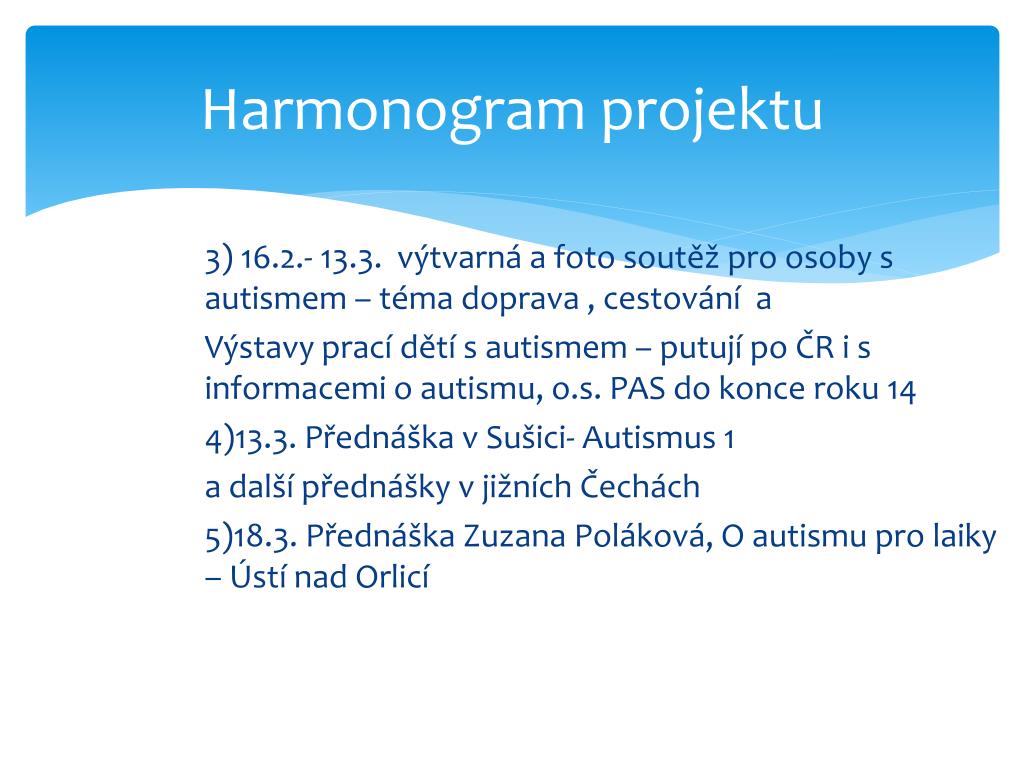 Harmonogram projektu

3) 16.2.- 13.3. výtvarná a foto soutěž pro osoby s autismem – téma doprava , cestování a

Výstavy prací dětí s autismem – putují po ČR i s informacemi o autismu, o.s. PAS do konce roku 14

4)13.3. Přednáška v Sušici- Autismus 1

a další přednášky v jižních Čechách

5)18.3. Přednáška Zuzana Poláková, O autismu pro laiky – Ústí nad Orlicí